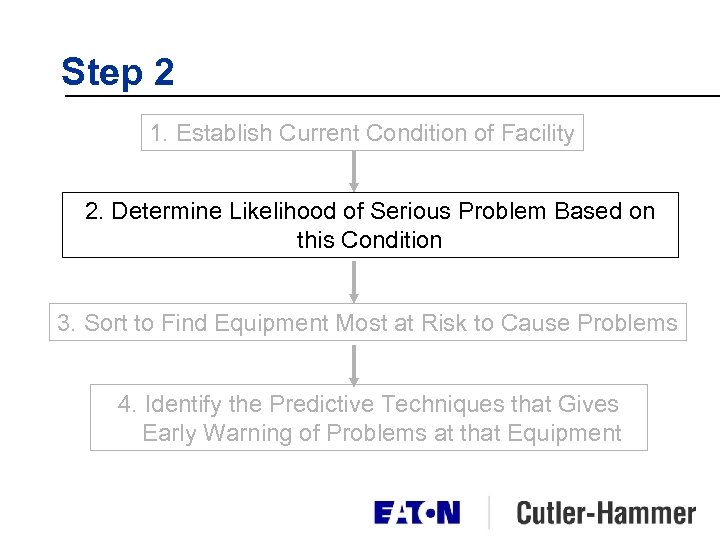 Step 2

1. Establish Current Condition of Facility

2. Determine Likelihood of Serious Problem Based on this Condition

3. Sort to Find Equipment Most at Risk to Cause Problems

4. Identify the Predictive Techniques that Gives Early Warning of Problems at that Equipment

EATON Cutler-Hammer